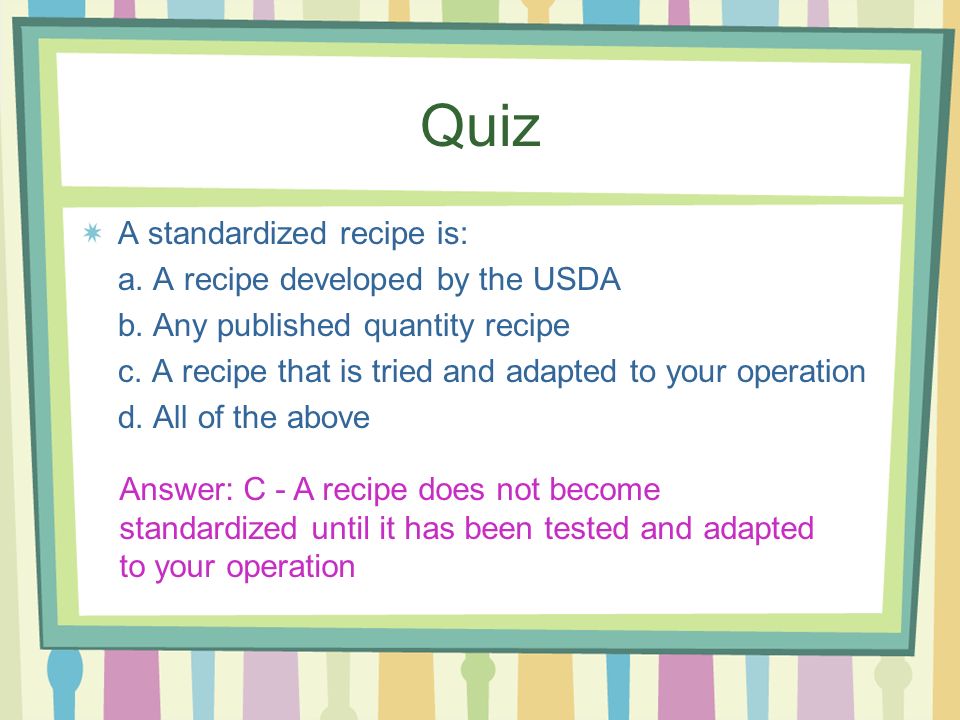 Quiz

A standardized recipe is:
a. A recipe developed by the USDA
b. Any published quantity recipe
c. A recipe that is tried and adapted to your operation
d. All of the above

Answer: C - A recipe does not become standardized until it has been tested and adapted to your operation